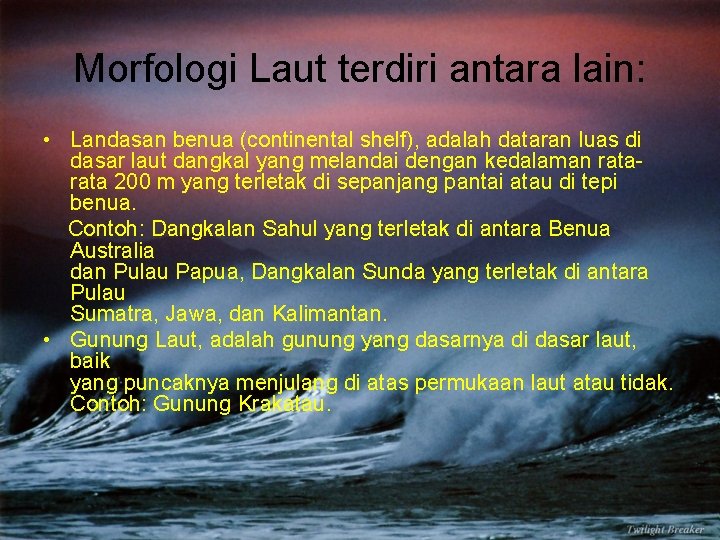 Morfologi Laut terdiri antara lain:

• Landasan benua (continental shelf), adalah dataran luas di dasar laut dangkal yang melandai dengan kedalaman rata-rata 200 m yang terletak di sepanjang pantai atau di tepi benua.

Contoh: Dangkalan Sahul yang terletak di antara Benua Australia
dan Pulau Papua, Dangkalan Sunda yang terletak di antara Pulau
Sumatra, Jawa, dan Kalimantan.

• Gunung Laut, adalah gunung yang dasarnya di dasar laut, baik
yang puncaknya menjulang di atas permukaan laut atau tidak.
Contoh: Gunung Krakatau.

Twilight Breaker